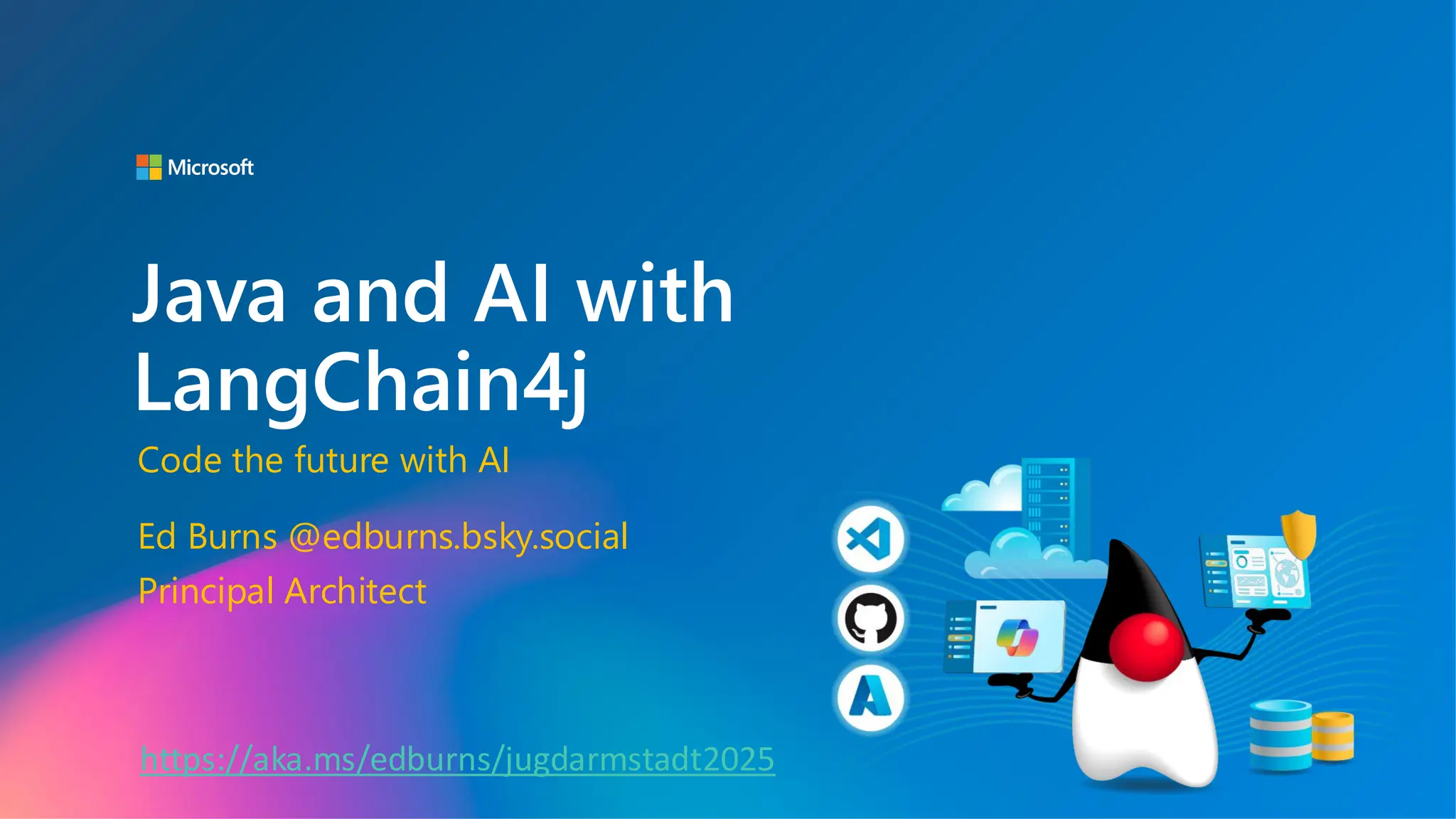 Microsoft

Java and AI with LangChain4j

Code the future with AI

Ed Burns @edburns.bsky.social

Principal Architect

https://aka.ms/edburns/jugdarmstadt2025